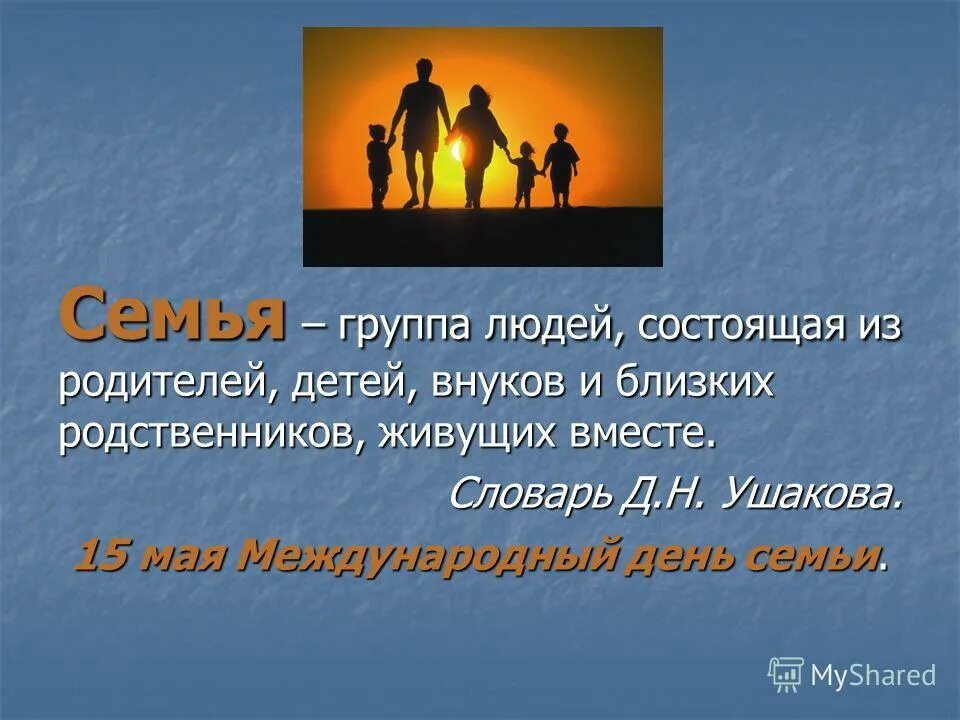 Семья – группа людей, состоящая из родителей, детей, внуков и близких родственников, живущих вместе.

Словарь Д.Н. Ушакова.

15 мая Международный день семьи.

MyShared